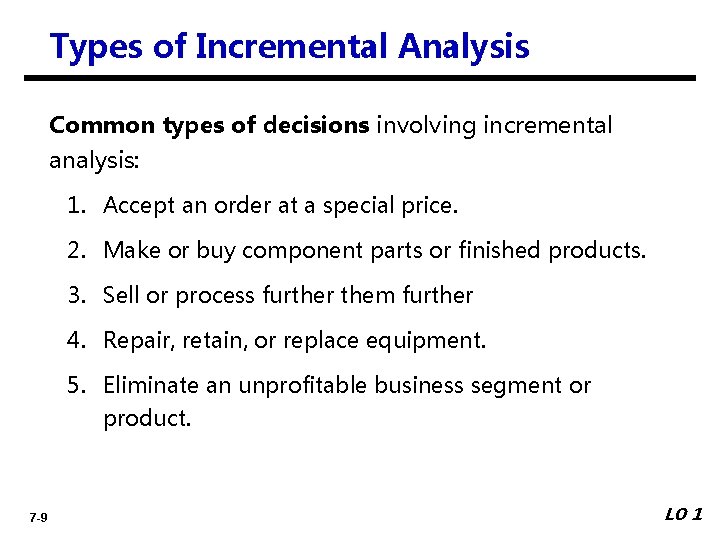 Types of Incremental Analysis

Common types of decisions involving incremental analysis:

1. Accept an order at a special price.
2. Make or buy component parts or finished products.
3. Sell or process further them further
4. Repair, retain, or replace equipment.
5. Eliminate an unprofitable business segment or product.

7-9

LO 1